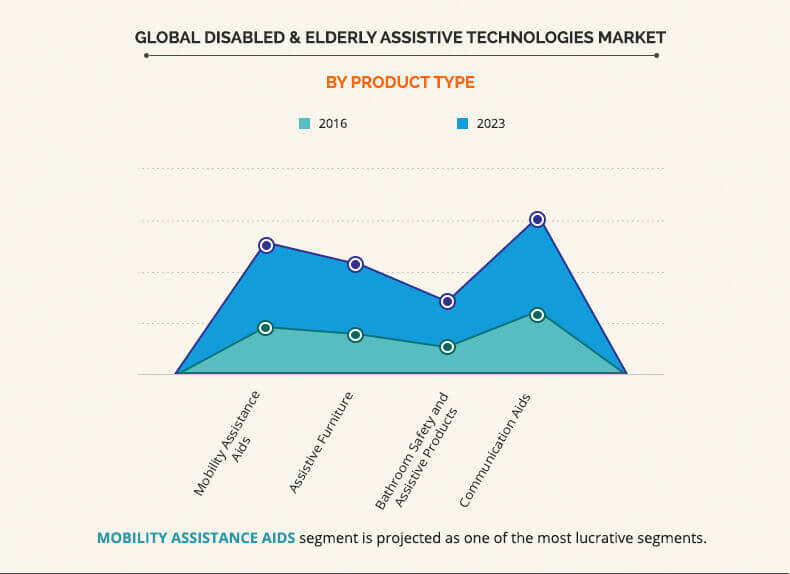 GLOBAL DISABLED & ELDERLY ASSISTIVE TECHNOLOGIES MARKET

BY PRODUCT TYPE

2016
2023

Mobility Assistance Aids
Assistive Furniture
Bathroom Safety and Assistive Products
Communication Aids

MOBILITY ASSISTANCE AIDS segment is projected as one of the most lucrative segments.